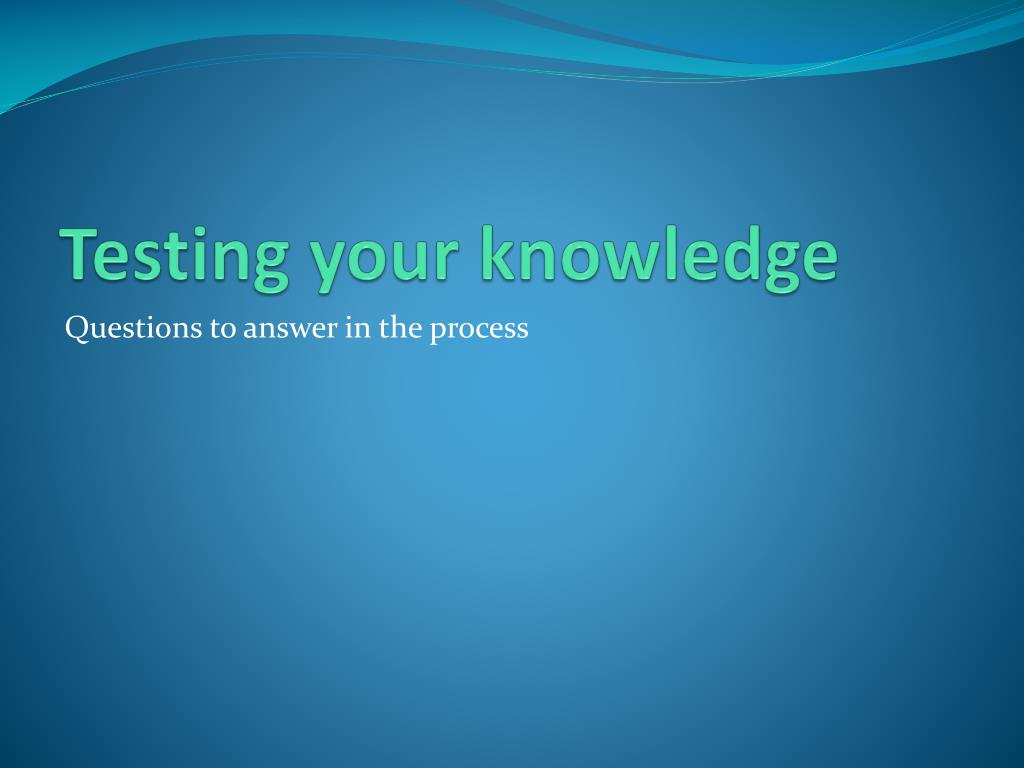 Testing your knowledge

Questions to answer in the process